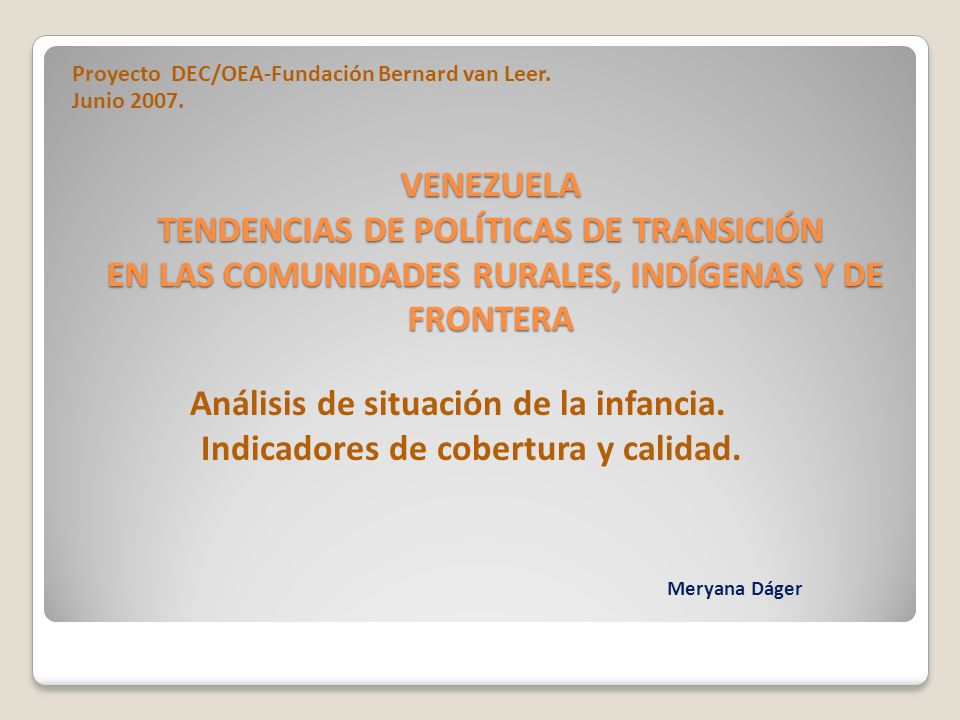 Proyecto DEC/OEA-Fundación Bernard van Leer.
Junio 2007.

VENEZUELA
TENDENCIAS DE POLÍTICAS DE TRANSICIÓN
EN LAS COMUNIDADES RURALES, INDÍGENAS Y DE FRONTERA

Análisis de situación de la infancia.
Indicadores de cobertura y calidad.

Meryana Dáger